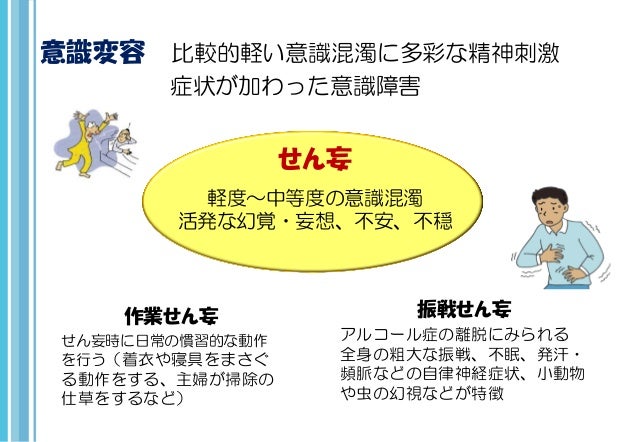 意識変容　比較的軽い意識混濁に多彩な精神刺激症状が加わった意識障害

せん妄

軽度～中等度の意識混濁
活発な幻覚・妄想、不安、不穏

作業せん妄

せん妄時に日常の慣習的な動作を行う（着衣や寝具をまさぐる動作をする、主婦が掃除の仕草をするなど）

振戦せん妄

アルコール症の離脱にみられる全身の粗大な振戦、不眠、発汗・頻脈などの自律神経症状、小動物や虫の幻視などが特徴